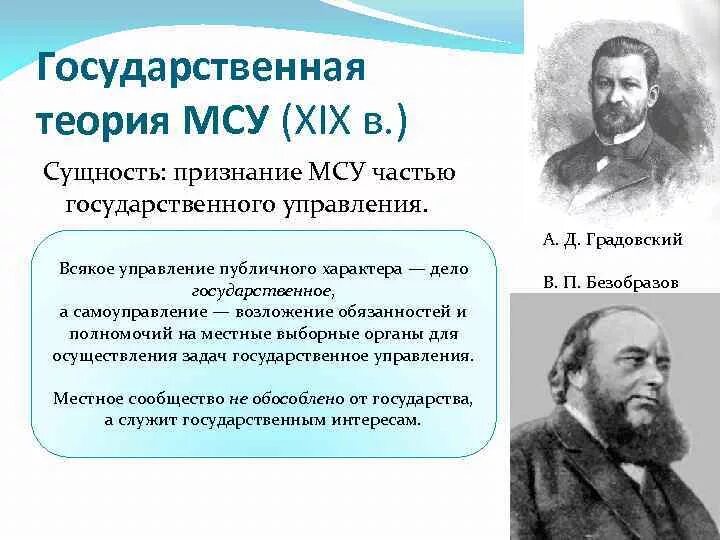 Государственная теория МСУ (XIX в.)

Сущность: признание МСУ частью государственного управления.

Всякое управление публичного характера — дело государственное, а самоуправление — возложение обязанностей и полномочий на местные выборные органы для осуществления задач государственное управления.

Местное сообщество не обособлено от государства, а служит государственным интересам.

А. Д. Градовский

В. П. Безобразов